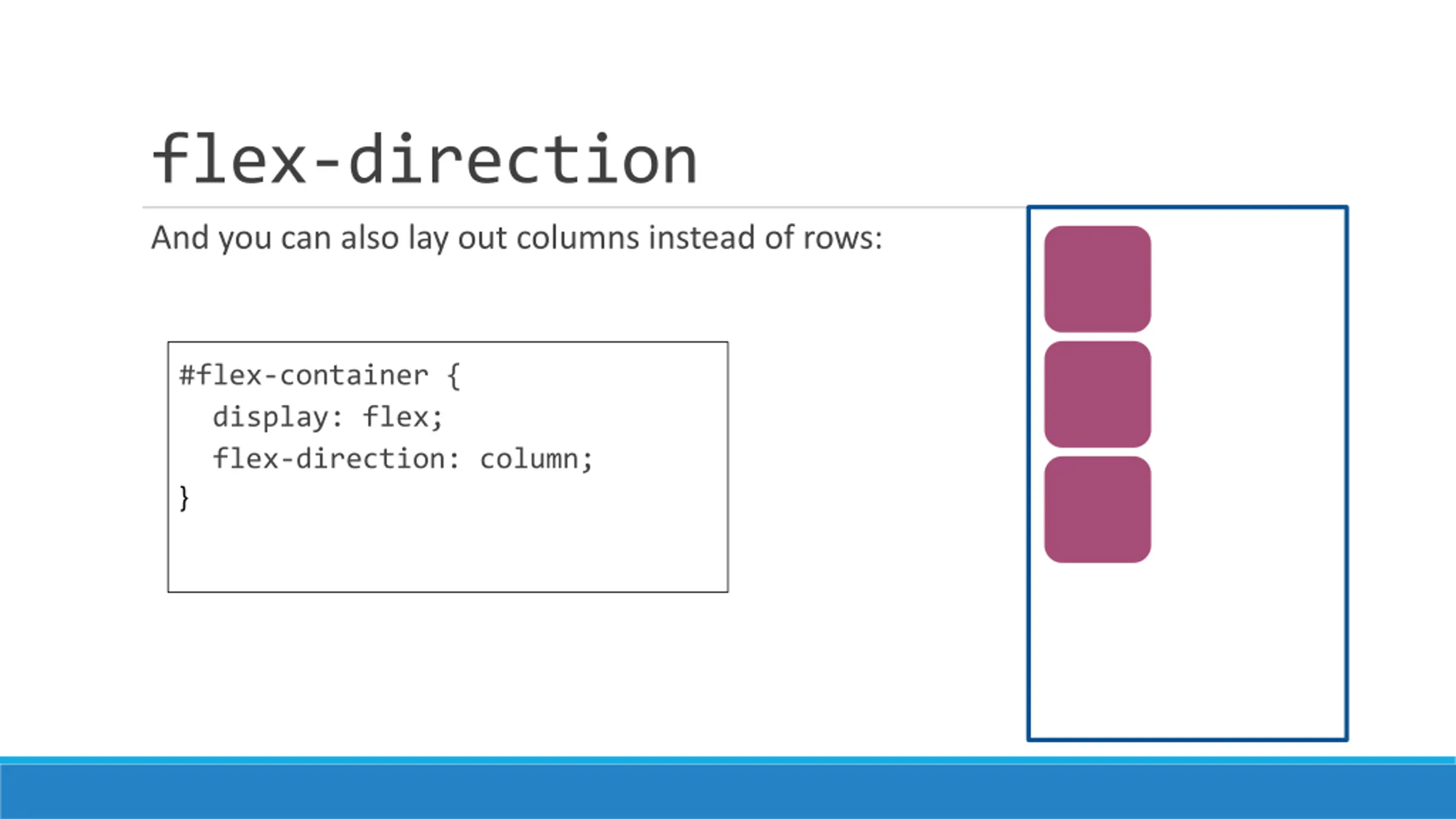 flex-direction

And you can also lay out columns instead of rows:

#flex-container {
  display: flex;
  flex-direction: column;
}